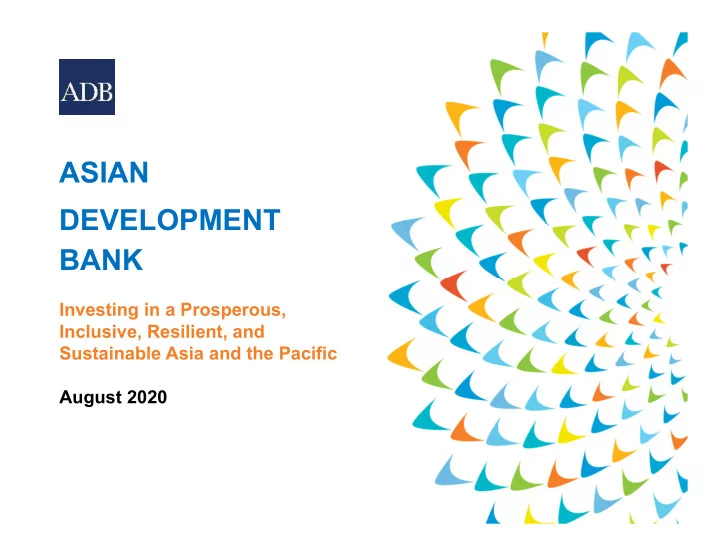 ADB

ASIAN DEVELOPMENT BANK

Investing in a Prosperous, Inclusive, Resilient, and Sustainable Asia and the Pacific

August 2020